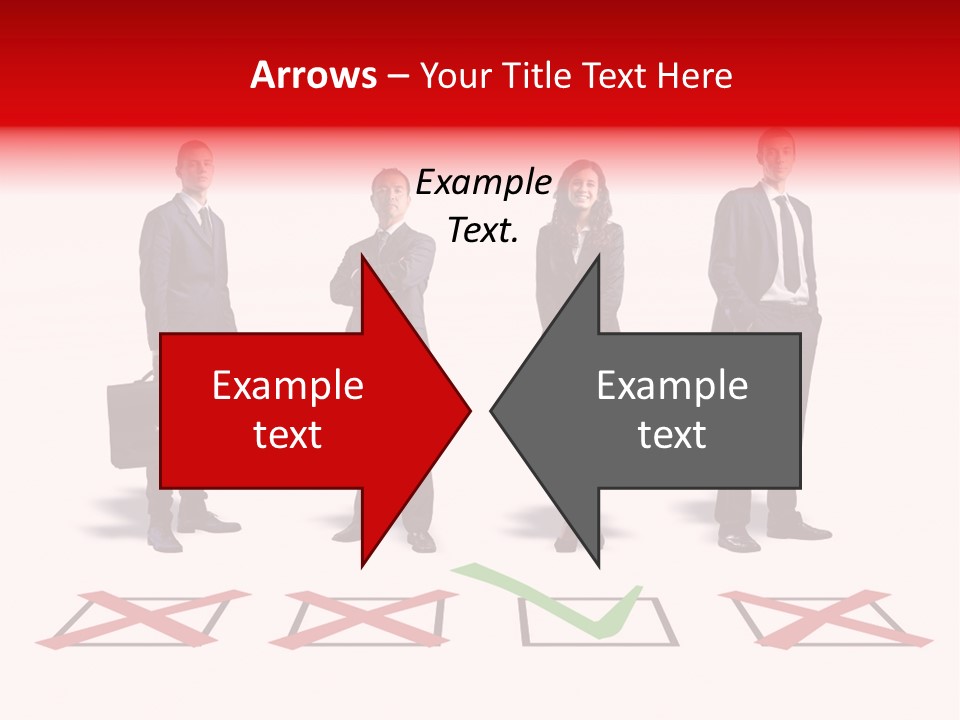 Arrows – Your Title Text Here

Example Text.

Example text

Example text